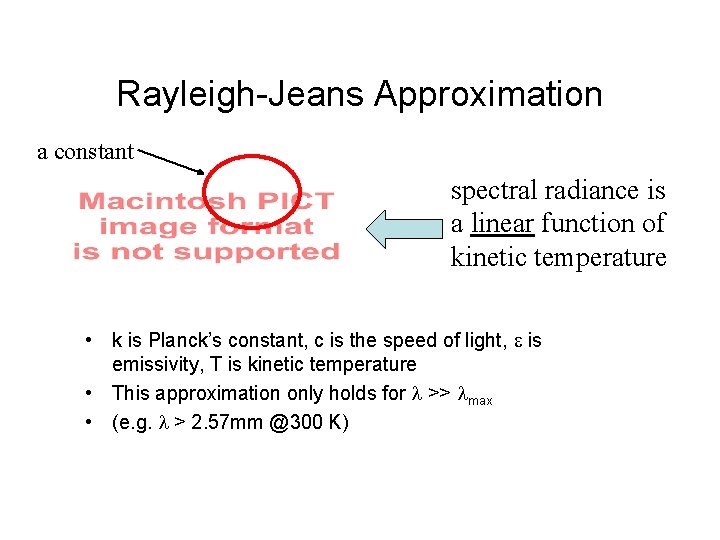 Rayleigh-Jeans Approximation

a constant

Macintosh PICT image format is not supported

spectral radiance is a linear function of kinetic temperature

• k is Planck's constant, c is the speed of light, $\varepsilon$ is emissivity, T is kinetic temperature
• This approximation only holds for $\lambda >> \lambda_{max}$
• (e.g. $\lambda$ > 2.57mm @300 K)